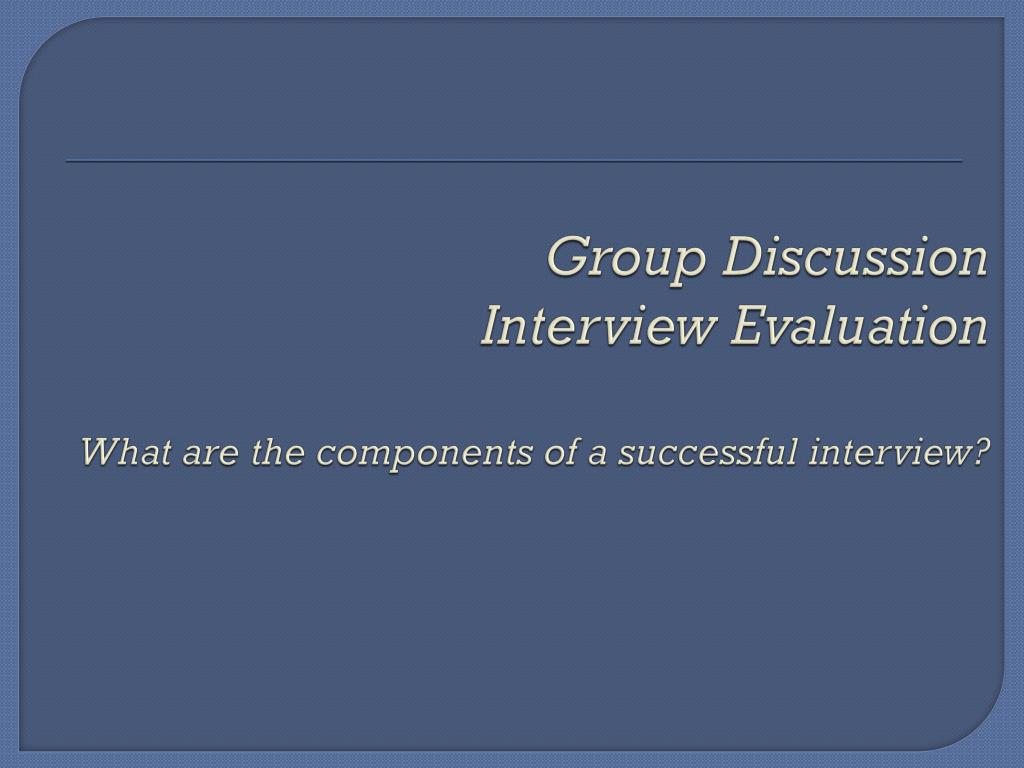 Group Discussion
Interview Evaluation

What are the components of a successful interview?